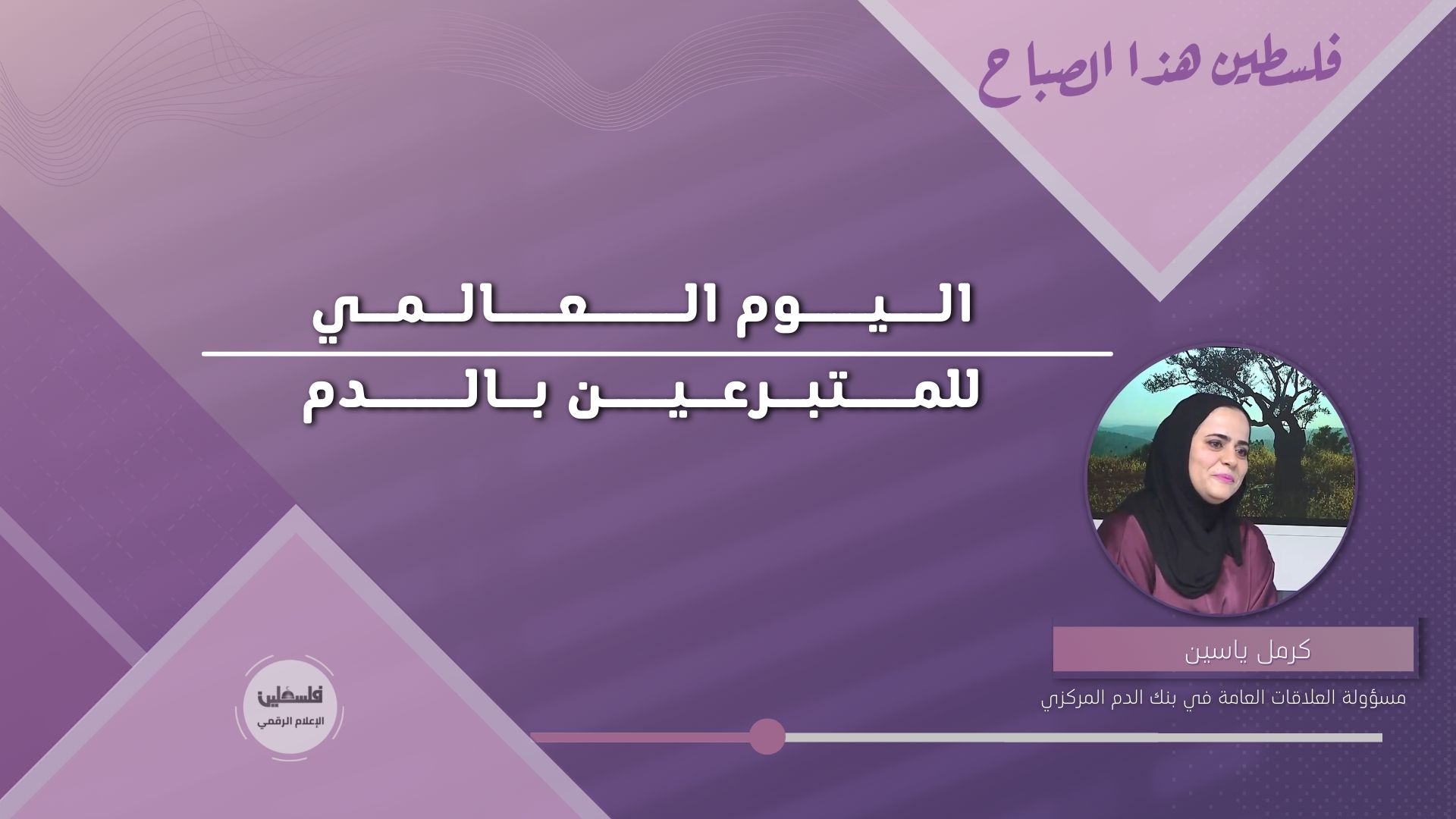 فلسطين هذا الصباح

اليوم العالمي
للمتبرعين بالدم

كرمل ياسين
مسؤولة العلاقات العامة في بنك الدم المركزي

فلسطين
الإعلام الرقمي